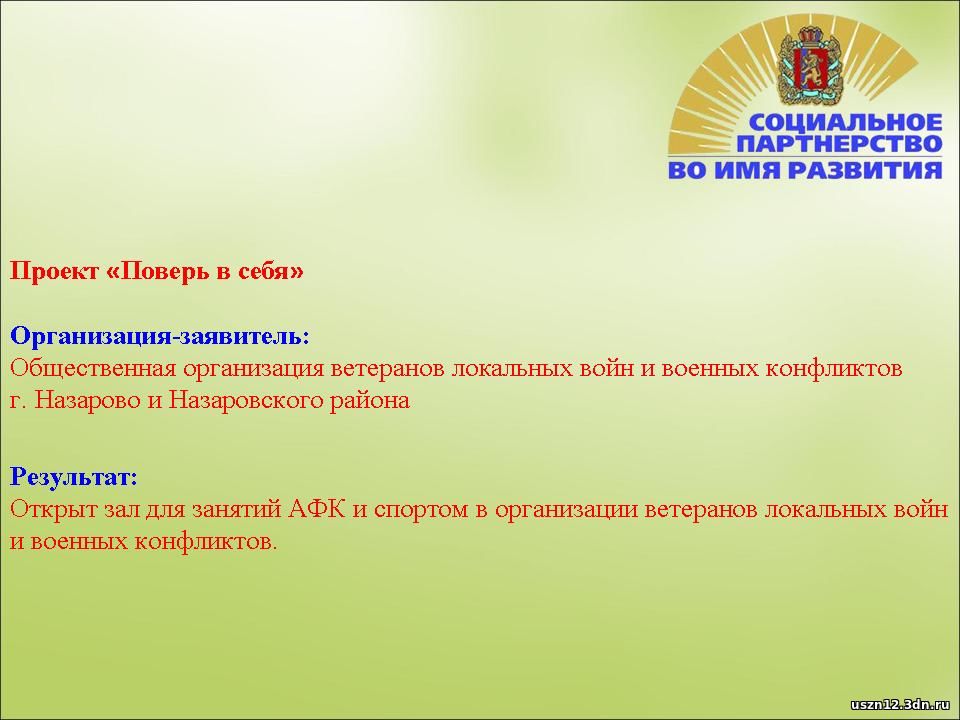 СОЦИАЛЬНОЕ ПАРТНЕРСТВО ВО ИМЯ РАЗВИТИЯ

Проект «Поверь в себя»

Организация-заявитель:
Общественная организация ветеранов локальных войн и военных конфликтов г. Назарово и Назаровского района

Результат:
Открыт зал для занятий АФК и спортом в организации ветеранов локальных войн и военных конфликтов.

uszn12.3dn.ru